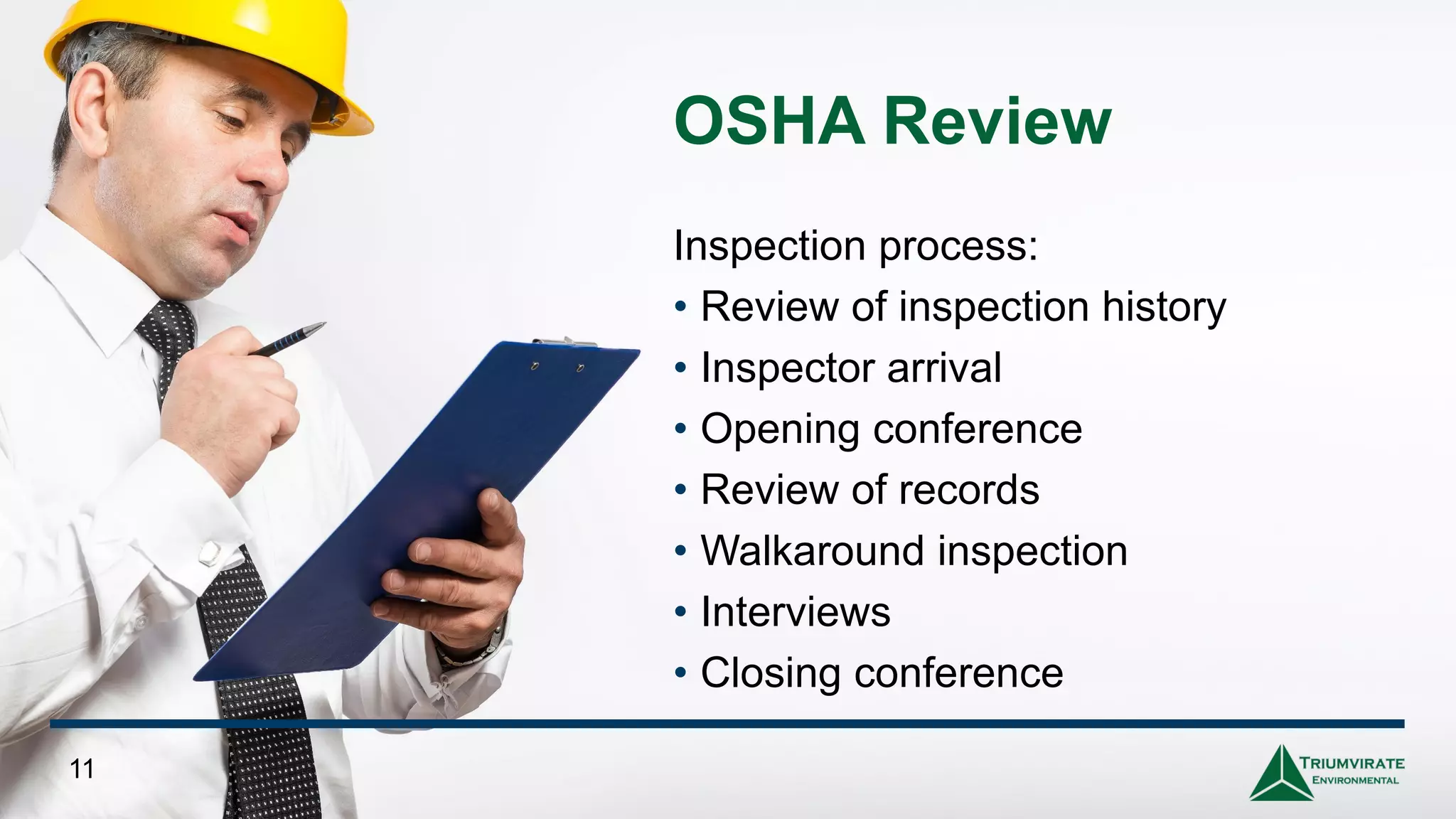 OSHA Review

Inspection process:
• Review of inspection history
• Inspector arrival
• Opening conference
• Review of records
• Walkaround inspection
• Interviews
• Closing conference

11

TRIUMVIRATE
ENVIRONMENTAL